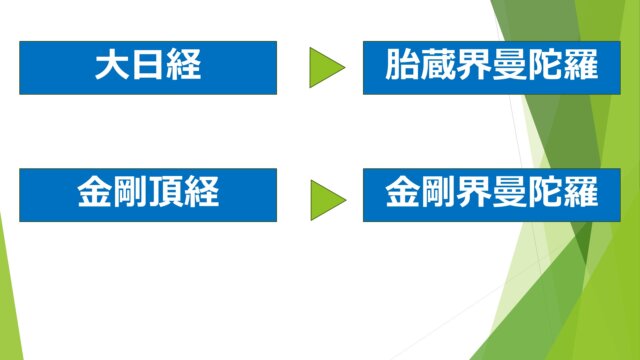 大日経

胎蔵界曼陀羅

金剛頂経

金剛界曼陀羅